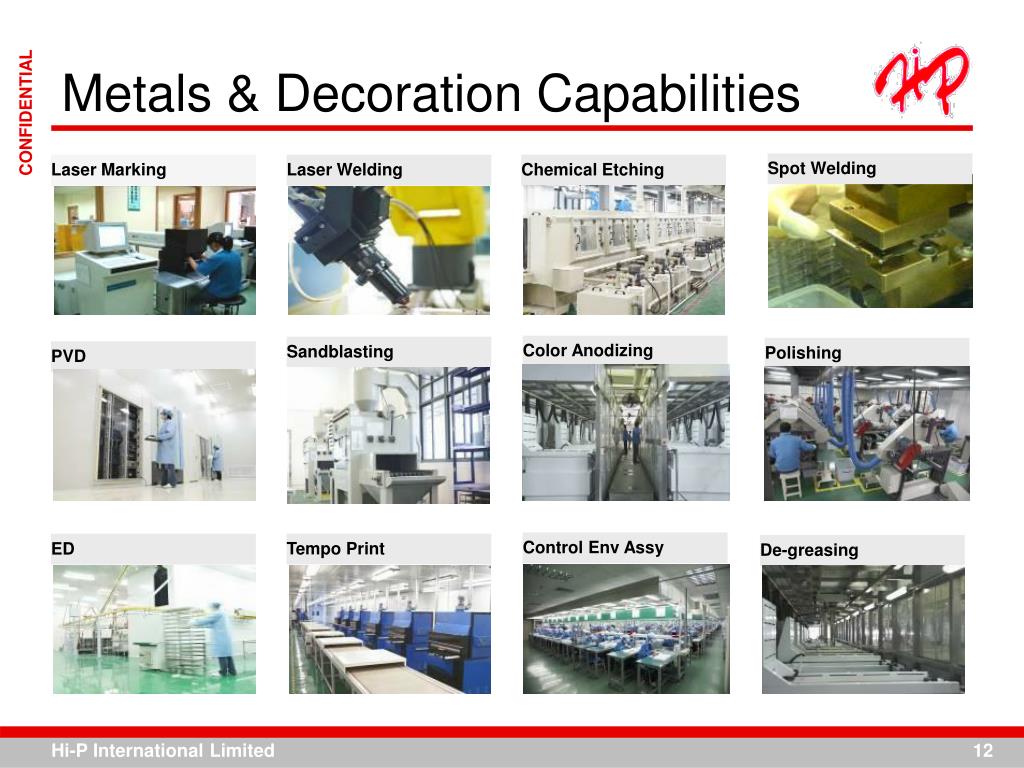 CONFIDENTIAL

Metals & Decoration Capabilities

HiP

Laser Marking

Laser Welding

Chemical Etching

Spot Welding

PVD

Sandblasting

Color Anodizing

Polishing

ED

Tempo Print

Control Env Assy

De-greasing

Hi-P International Limited

12